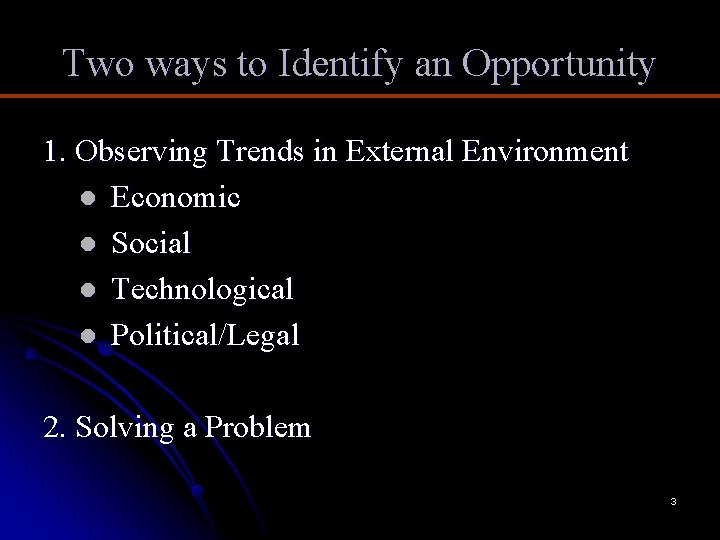 Two ways to Identify an Opportunity

1. Observing Trends in External Environment

- Economic
- Social
- Technological
- Political/Legal

2. Solving a Problem

3